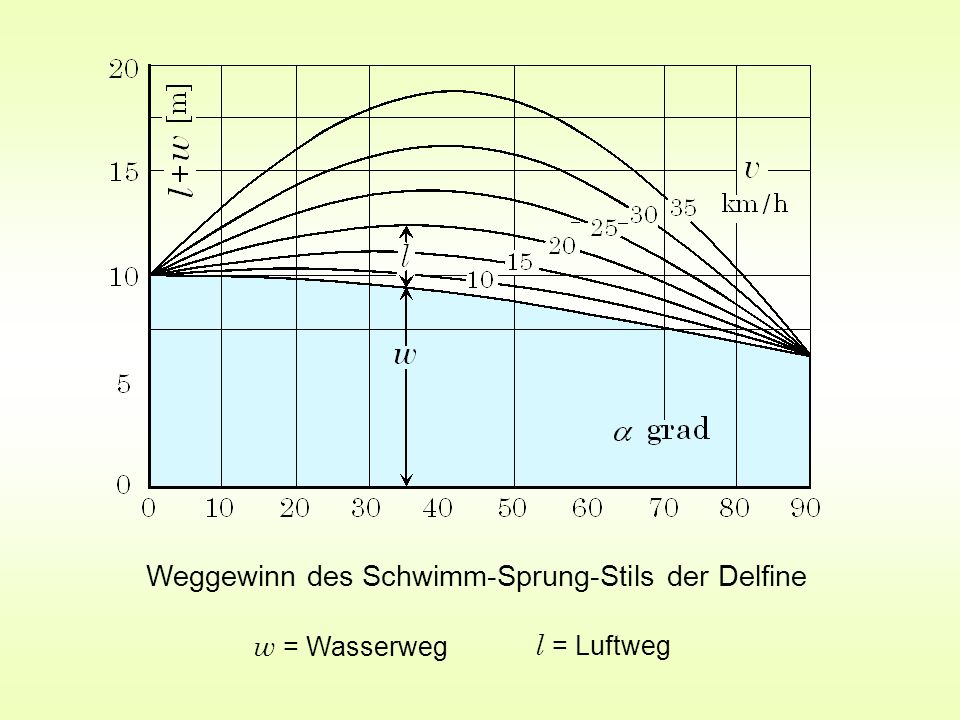 20
15
10
5
0
$l+w$ [m]
$v$ km/h
35
30
25
20
15
10
$l$
$w$
$\alpha$ grad
0 10 20 30 40 50 60 70 80 90

Weggewinn des Schwimm-Sprung-Stils der Delfine

$w$ = Wasserweg $l$ = Luftweg